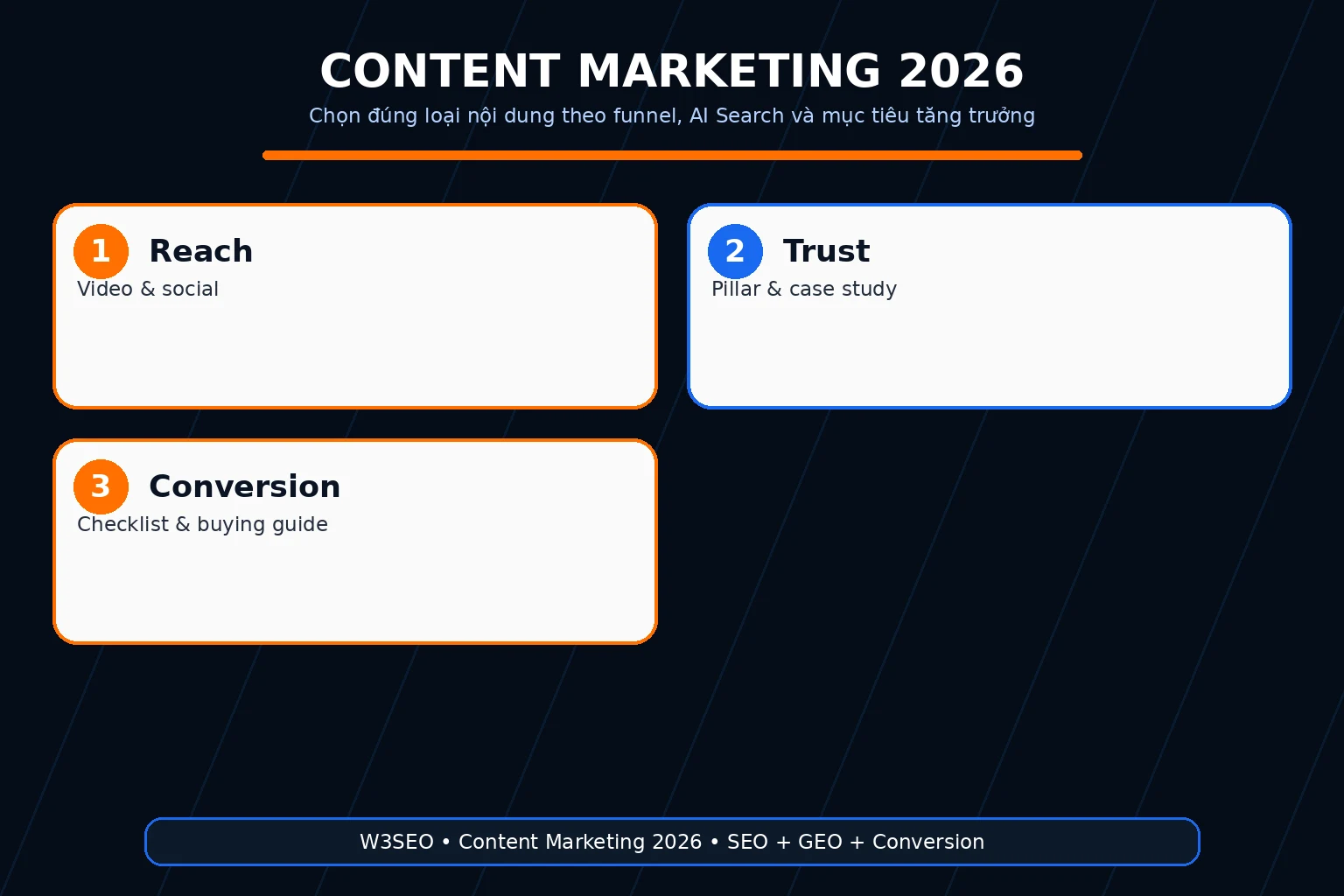 CONTENT MARKETING 2026

Chọn đúng loại nội dung theo funnel, AI Search và mục tiêu tăng trưởng

1 Reach
Video & social

2 Trust
Pillar & case study

3 Conversion
Checklist & buying guide

W3SEO • Content Marketing 2026 • SEO + GEO + Conversion